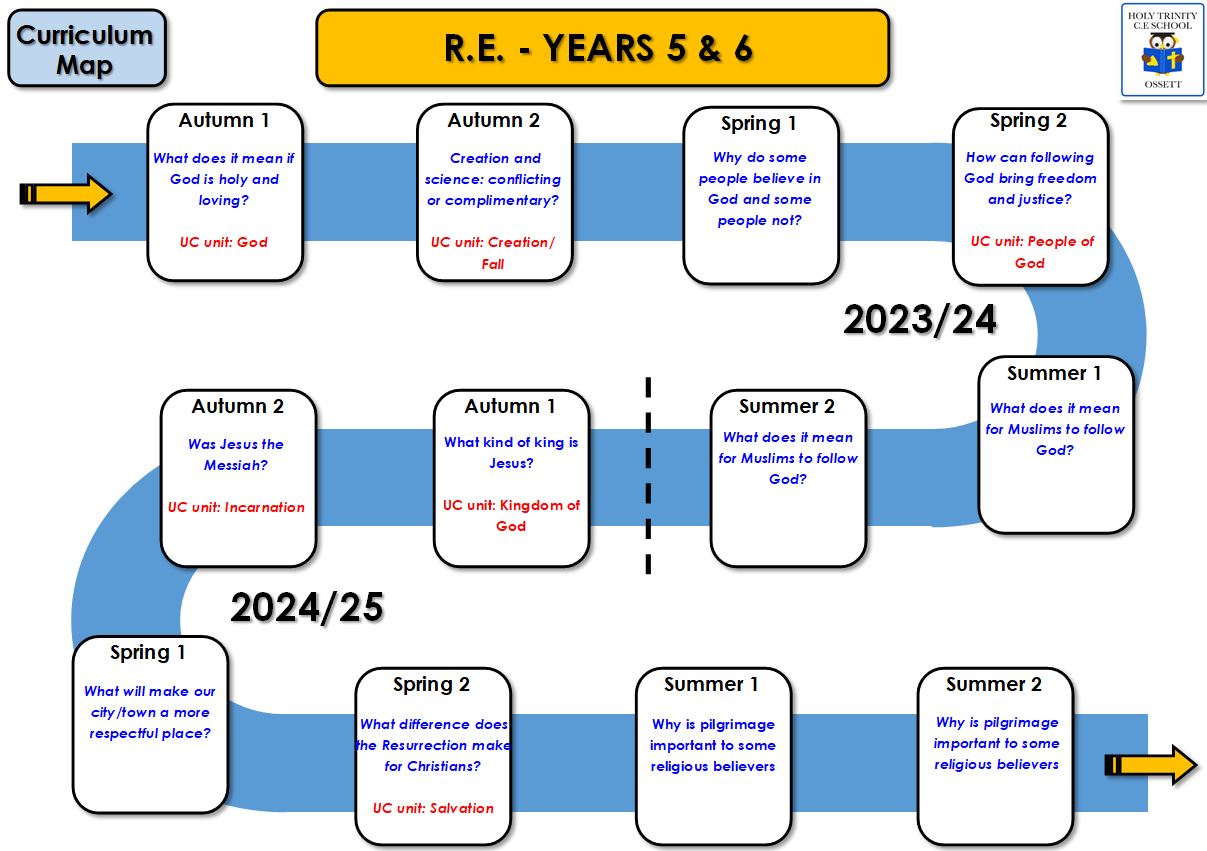 Curriculum Map

R.E. - YEARS 5 & 6

HOLY TRINITY C.E SCHOOL OSSETT

Autumn 1
What does it mean if God is holy and loving?
UC unit: God

Autumn 2
Creation and science: conflicting or complimentary?
UC unit: Creation/ Fall

Spring 1
Why do some people believe in God and some people not?

Spring 2
How can following God bring freedom and justice?
UC unit: People of God

2023/24

Summer 1
What does it mean for Muslims to follow God?

Summer 2
What does it mean for Muslims to follow God?

Autumn 1
What kind of king is Jesus?
UC unit: Kingdom of God

Autumn 2
Was Jesus the Messiah?
UC unit: Incarnation

2024/25

Spring 1
What will make our city/town a more respectful place?

Spring 2
What difference does the Resurrection make for Christians?
UC unit: Salvation

Summer 1
Why is pilgrimage important to some religious believers

Summer 2
Why is pilgrimage important to some religious believers